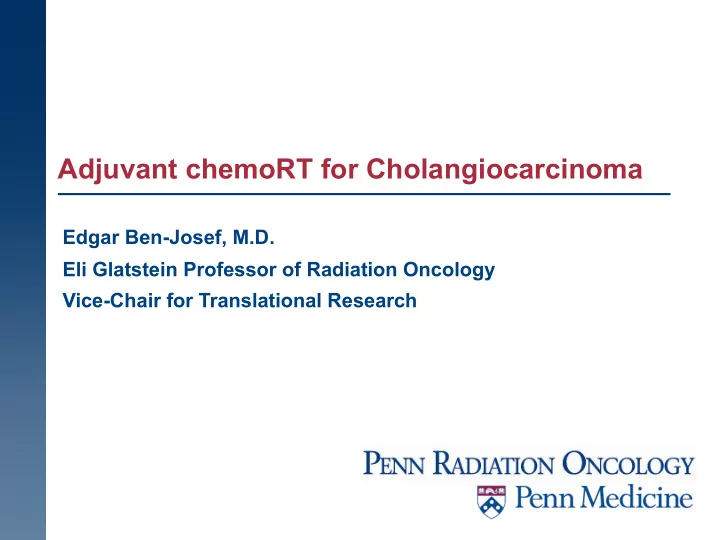 Adjuvant chemoRT for Cholangiocarcinoma

Edgar Ben-Josef, M.D.
Eli Glatstein Professor of Radiation Oncology
Vice-Chair for Translational Research

PENN RADIATION ONCOLOGY
Penn Medicine